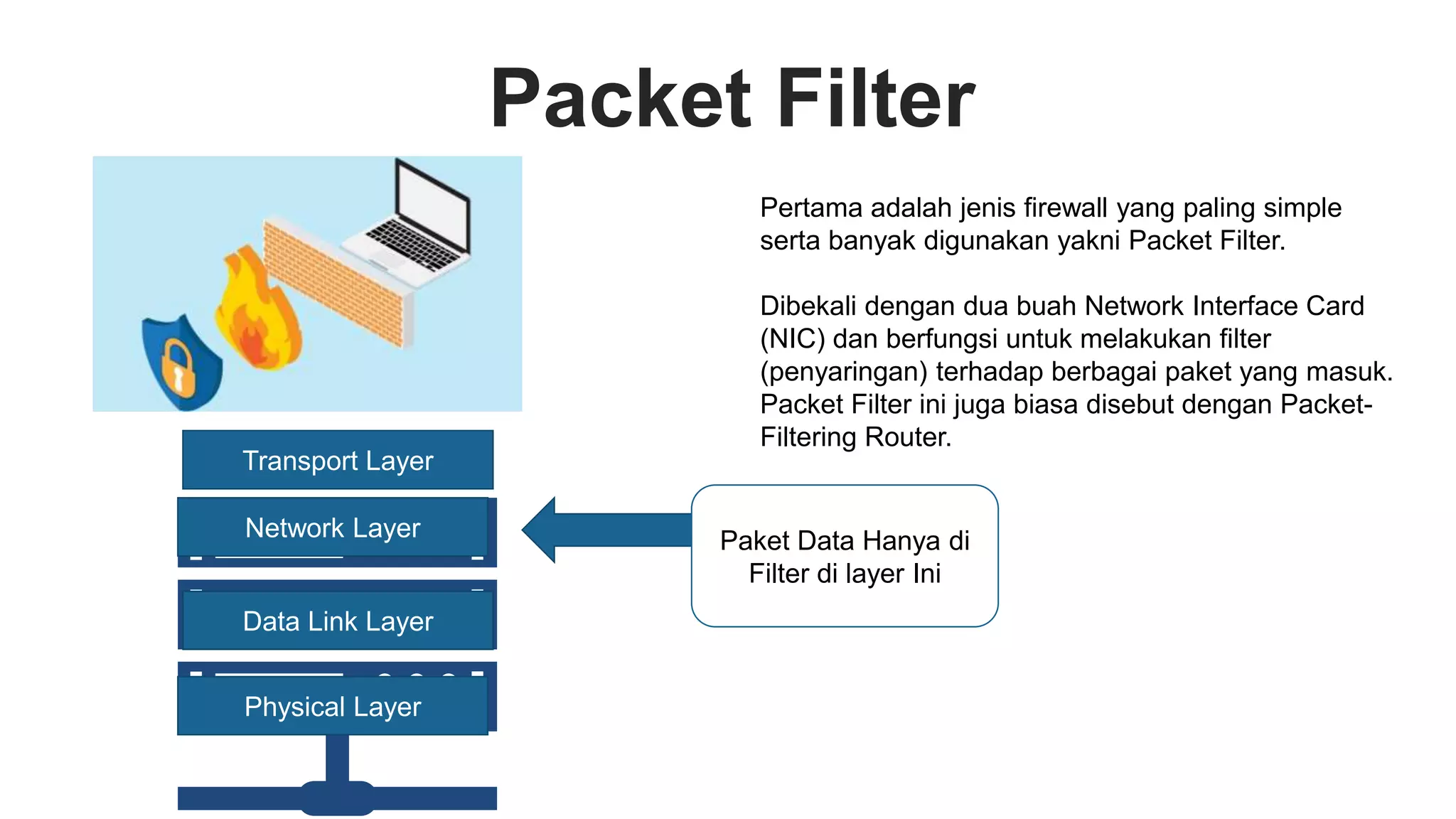 Packet Filter

Pertama adalah jenis firewall yang paling simple serta banyak digunakan yakni Packet Filter.

Dibekali dengan dua buah Network Interface Card (NIC) dan berfungsi untuk melakukan filter (penyaringan) terhadap berbagai paket yang masuk. Packet Filter ini juga biasa disebut dengan Packet-Filtering Router.

Transport Layer

Network Layer

Data Link Layer

Physical Layer

Paket Data Hanya di Filter di layer Ini